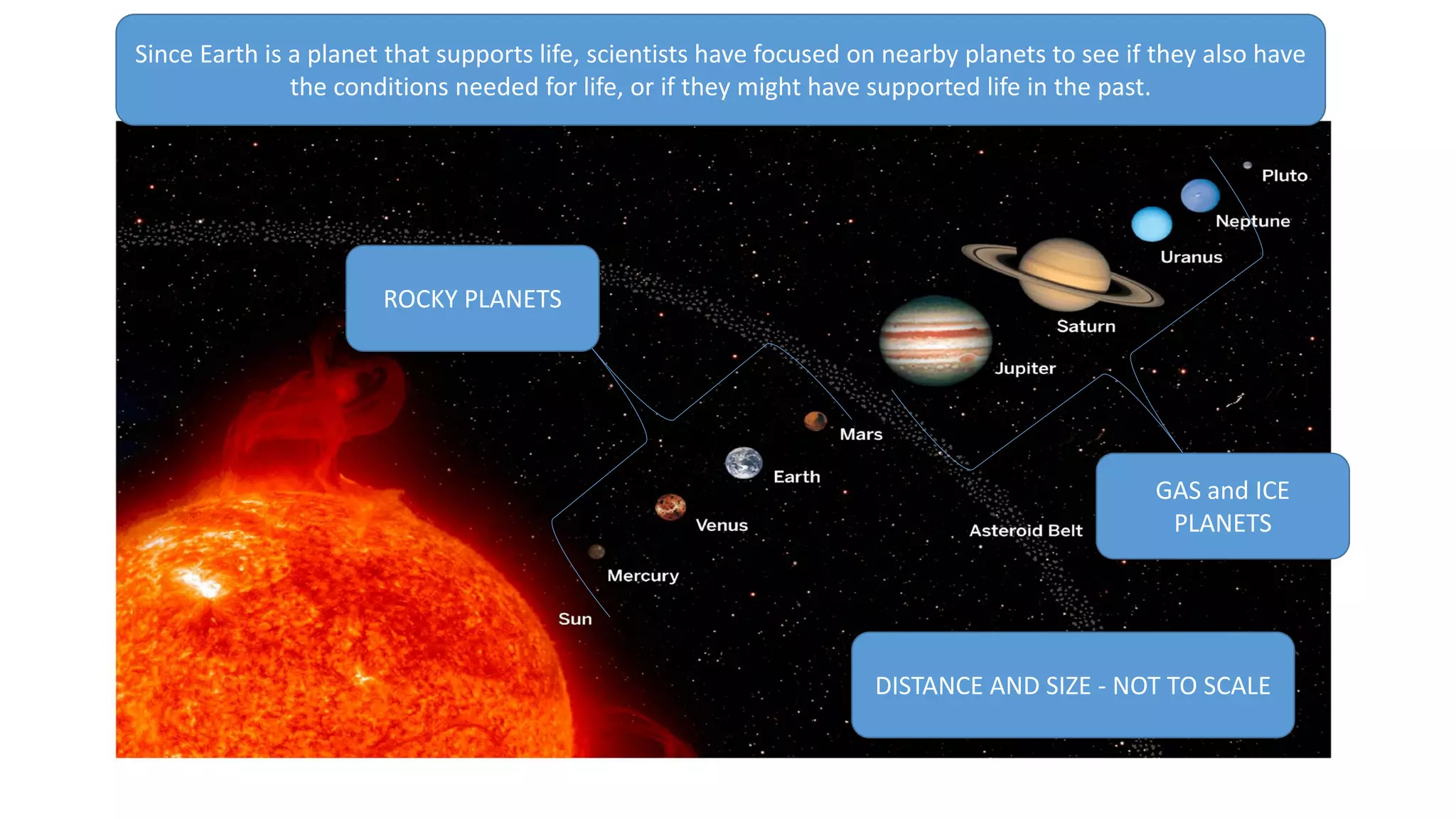 Since Earth is a planet that supports life, scientists have focused on nearby planets to see if they also have the conditions needed for life, or if they might have supported life in the past.

ROCKY PLANETS

Pluto

Neptune

Uranus

Saturn

Jupiter

Mars

Earth

Venus

Mercury

Sun

Asteroid Belt

GAS and ICE PLANETS

DISTANCE AND SIZE - NOT TO SCALE